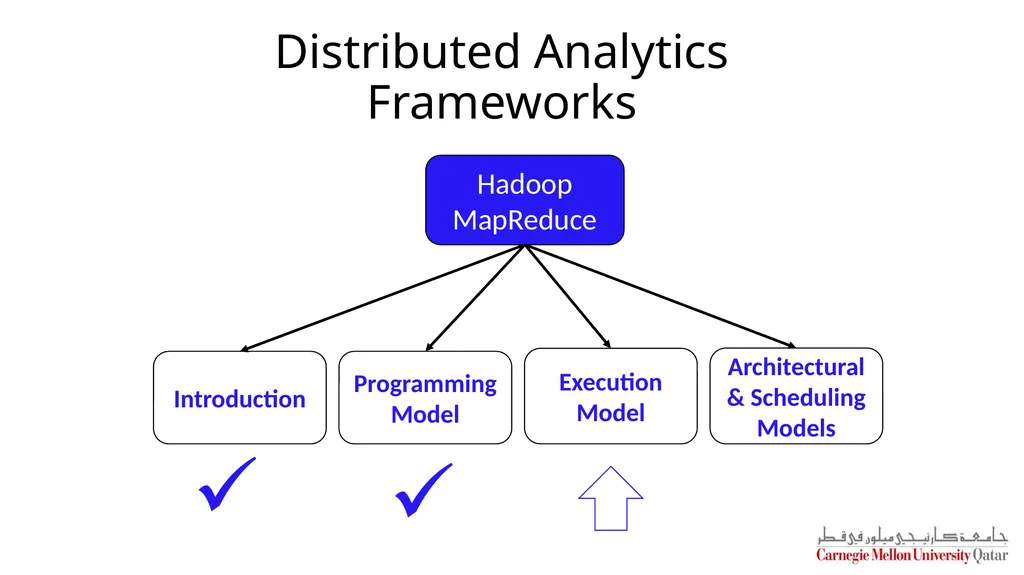 Distributed Analytics Frameworks

Hadoop MapReduce

Introduction

Programming Model

Execution Model

Architectural & Scheduling Models

✓ ✓

جامعة كارنيجي ميلون في قطر
Carnegie Mellon University Qatar